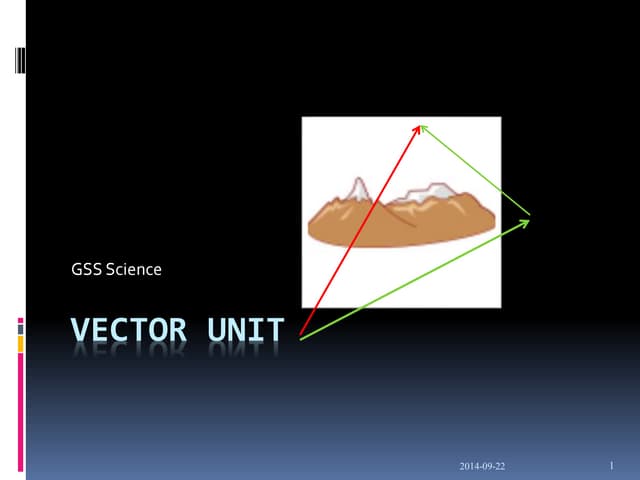 GSS Science

VECTOR UNIT

2014-09-22

1